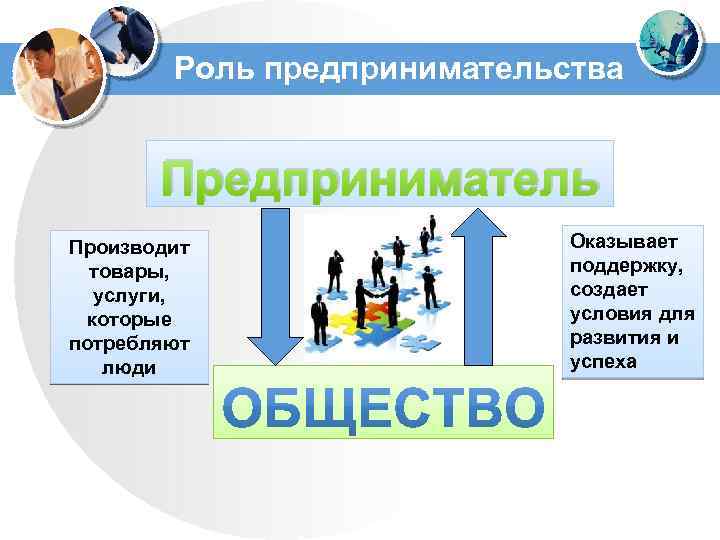 Роль предпринимательства

Предприниматель

Производит товары, услуги, которые потребляют люди

Оказывает поддержку, создает условия для развития и успеха

ОБЩЕСТВО